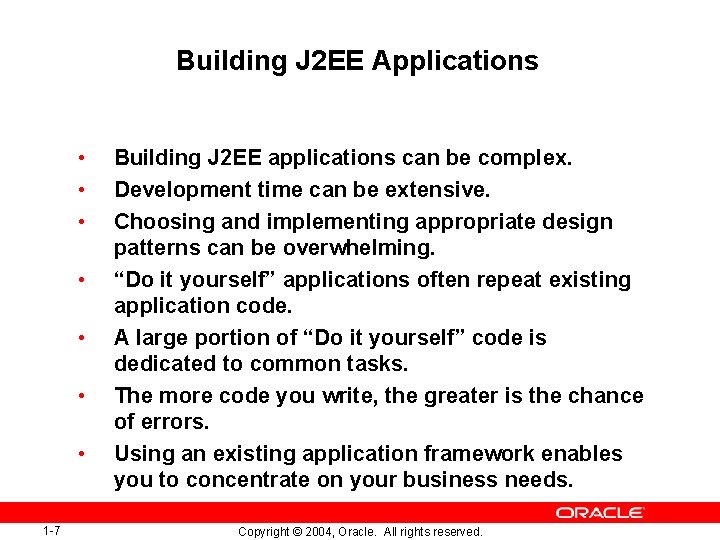 Building J2EE Applications

• Building J2EE applications can be complex.
• Development time can be extensive.
• Choosing and implementing appropriate design patterns can be overwhelming.
• “Do it yourself” applications often repeat existing application code.
• A large portion of “Do it yourself” code is dedicated to common tasks.
• The more code you write, the greater is the chance of errors.
• Using an existing application framework enables you to concentrate on your business needs.

ORACLE

1-7

Copyright © 2004, Oracle. All rights reserved.